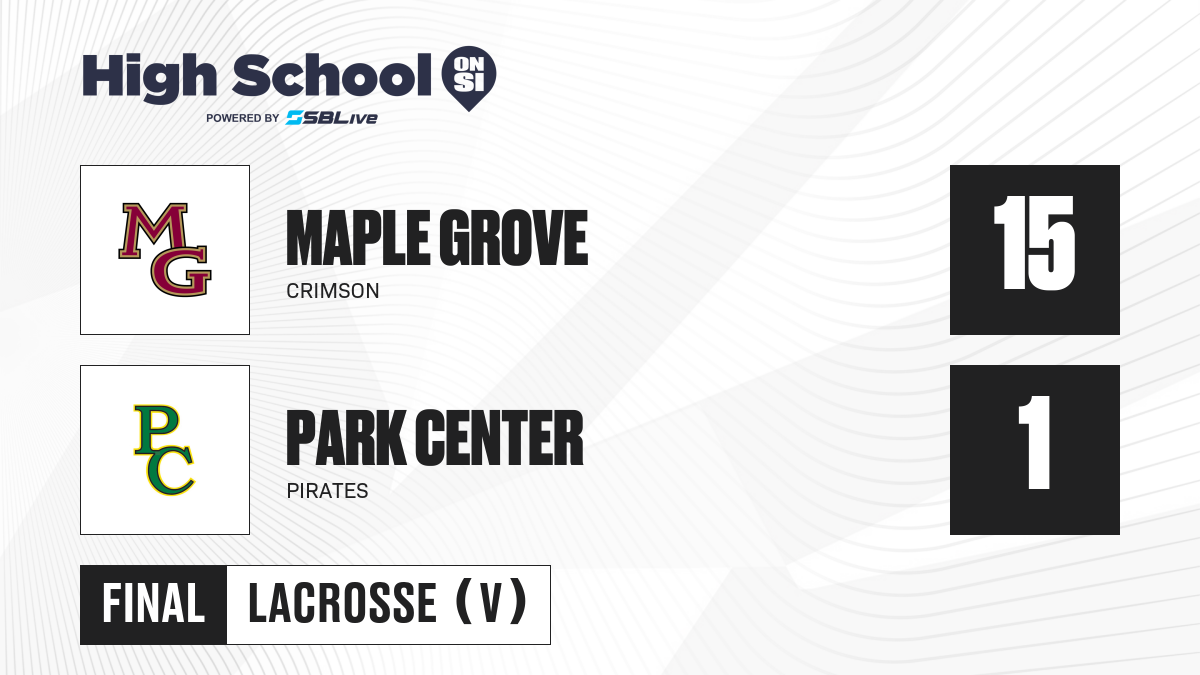 High School ON SI
POWERED BY SBLive

MG
MAPLE GROVE
CRIMSON
15

PC
PARK CENTER
PIRATES
1

FINAL LACROSSE (V)